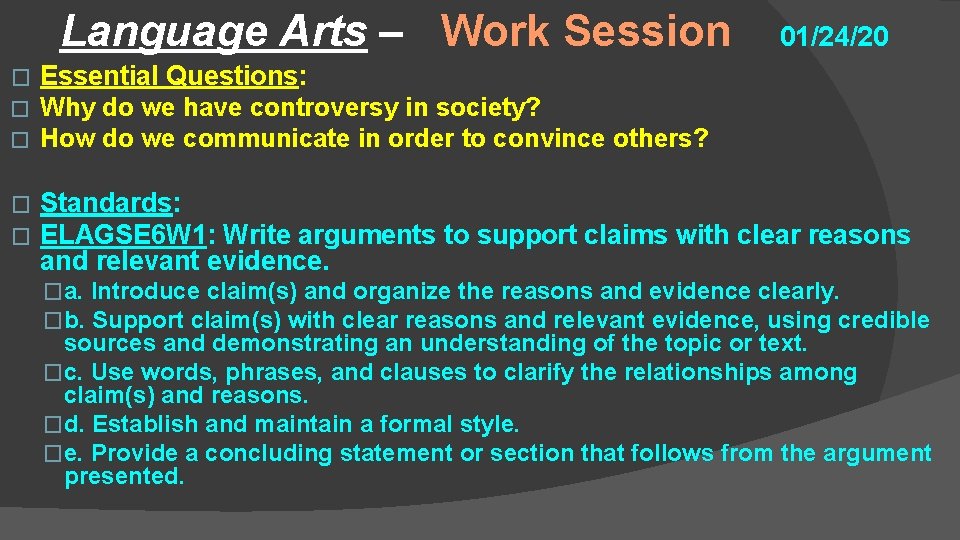 Language Arts – Work Session 01/24/20

� Essential Questions:
� Why do we have controversy in society?
� How do we communicate in order to convince others?

� Standards:
� ELAGSE6W1: Write arguments to support claims with clear reasons and relevant evidence.
�a. Introduce claim(s) and organize the reasons and evidence clearly.
�b. Support claim(s) with clear reasons and relevant evidence, using credible sources and demonstrating an understanding of the topic or text.
�c. Use words, phrases, and clauses to clarify the relationships among claim(s) and reasons.
�d. Establish and maintain a formal style.
�e. Provide a concluding statement or section that follows from the argument presented.